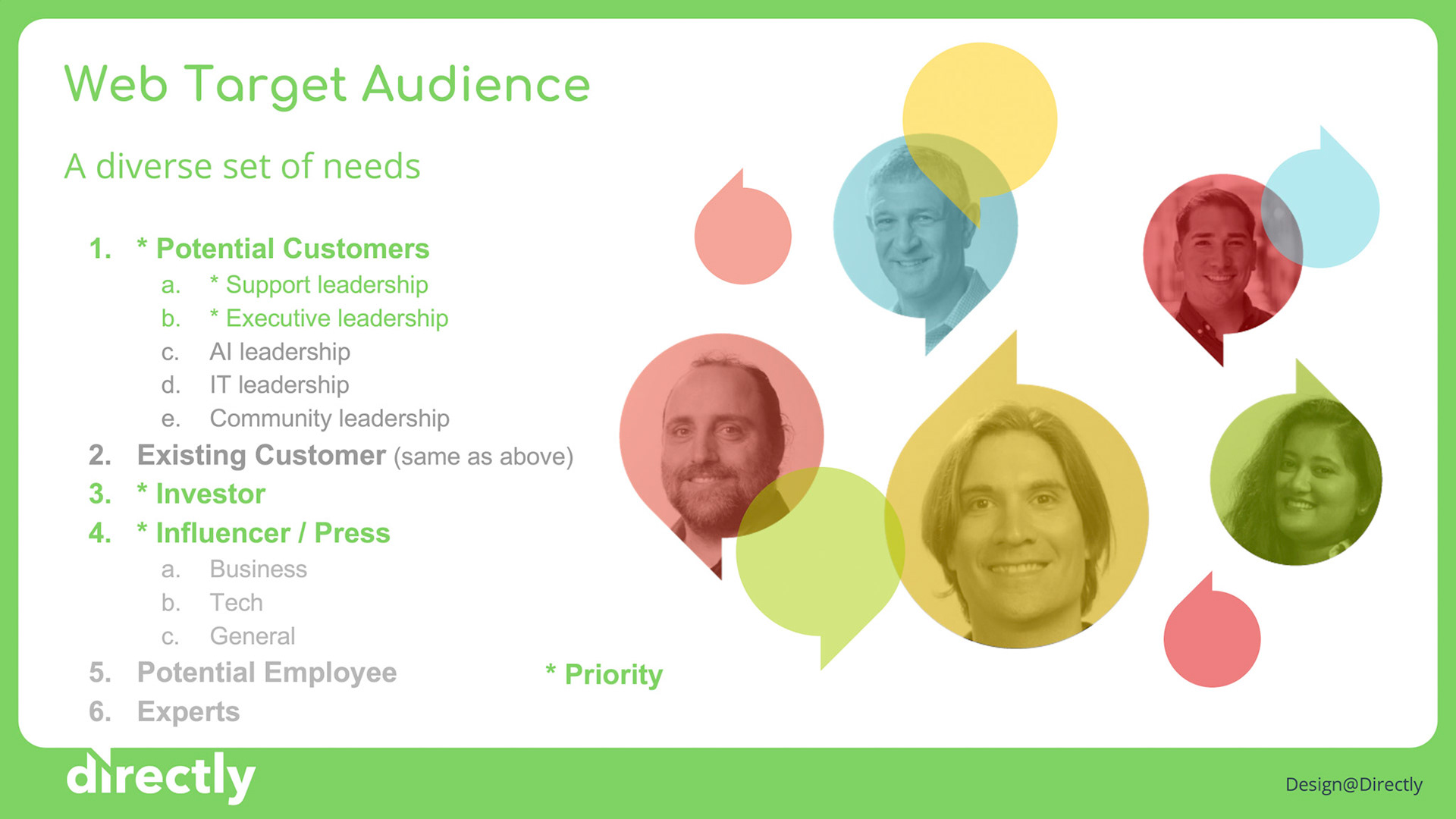 Web Target Audience

A diverse set of needs

1. * Potential Customers
a. * Support leadership
b. * Executive leadership
c. AI leadership
d. IT leadership
e. Community leadership
2. Existing Customer (same as above)
3. * Investor
4. * Influencer / Press
a. Business
b. Tech
c. General
5. Potential Employee
6. Experts

* Priority

directly

Design@Directly